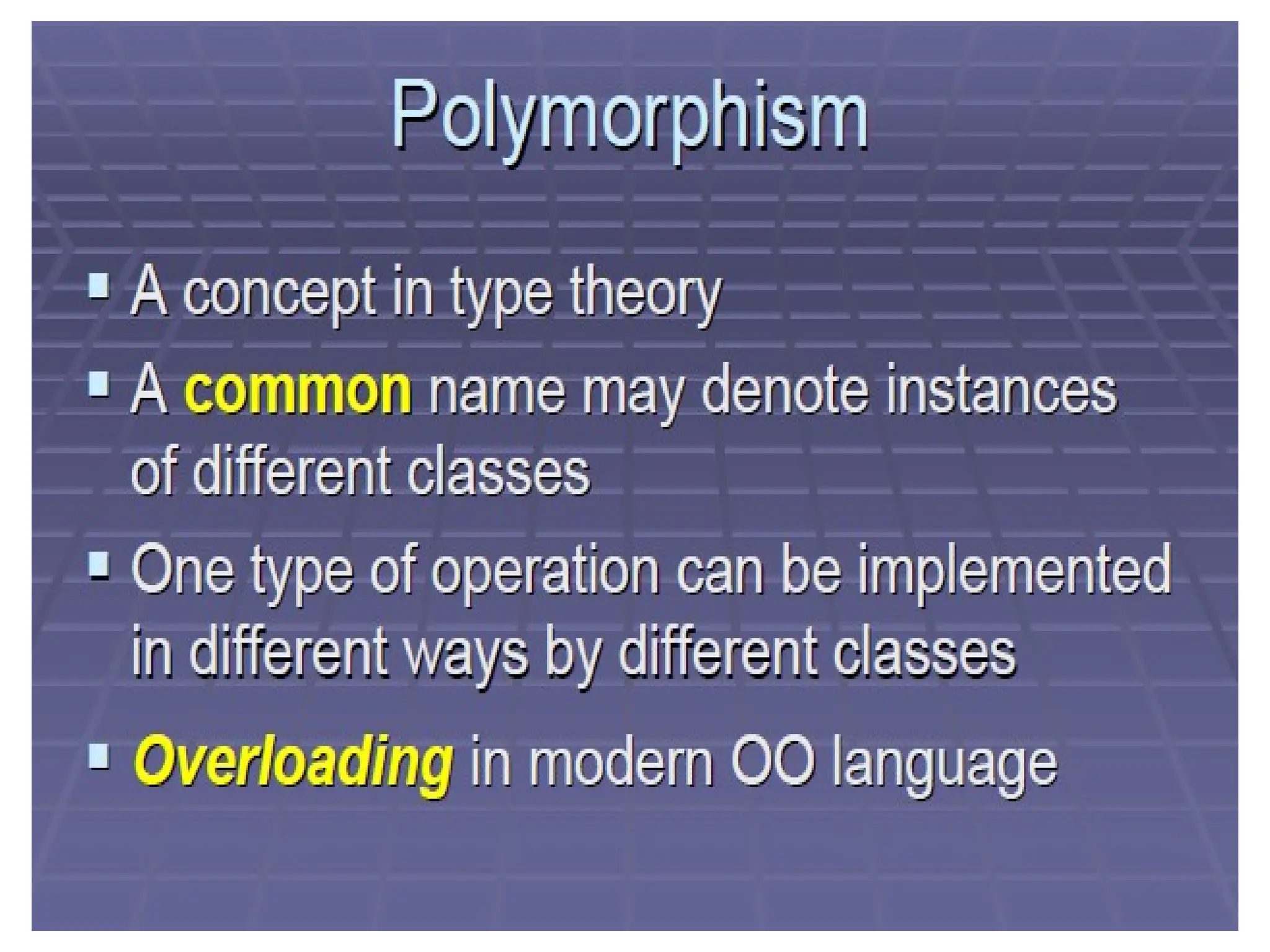 Polymorphism

▪ A concept in type theory

▪ A common name may denote instances of different classes

▪ One type of operation can be implemented in different ways by different classes

▪ Overloading in modern OO language